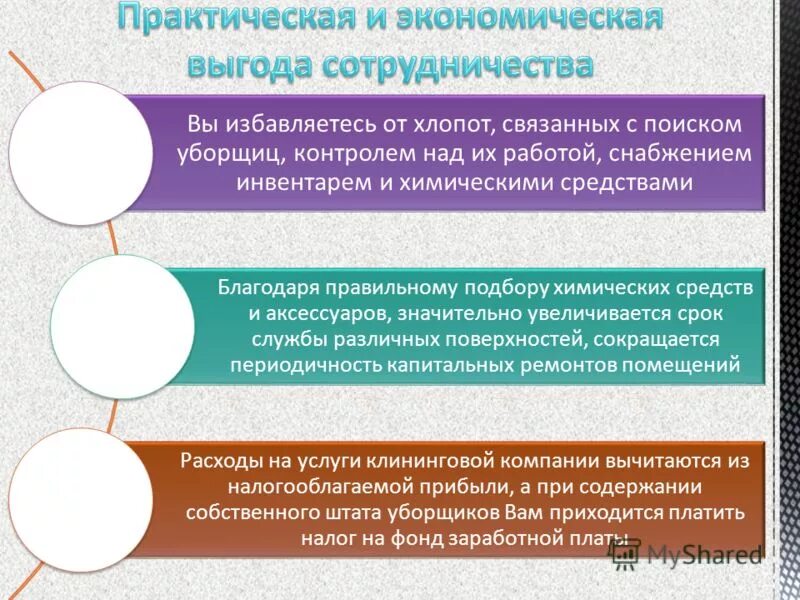 Практическая и экономическая выгода сотрудничества

Вы избавляетесь от хлопот, связанных с поиском уборщиц, контролем над их работой, снабжением инвентарем и химическими средствами

Благодаря правильному подбору химических средств и аксессуаров, значительно увеличивается срок службы различных поверхностей, сокращается периодичность капитальных ремонтов помещений

Расходы на услуги клининговой компании вычитаются из налогооблагаемой прибыли, а при содержании собственного штата уборщиков Вам приходится платить налог на фонд заработной платы

MyShared